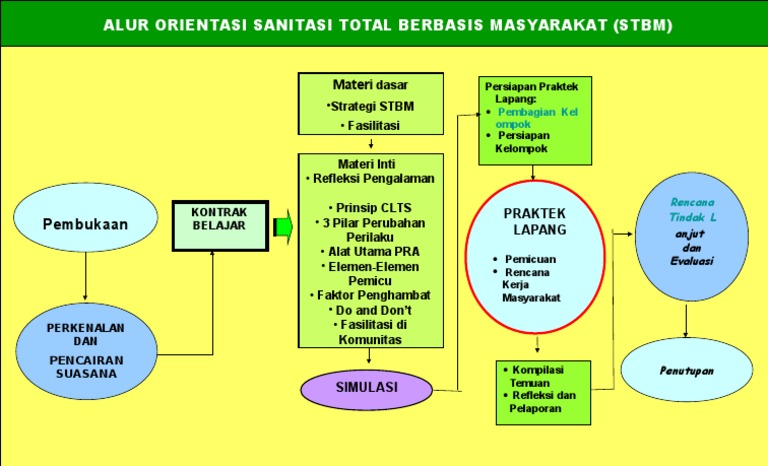 ALUR ORIENTASI SANITASI TOTAL BERBASIS MASYARAKAT (STBM)

Pembukaan

PERKENALAN DAN PENCAIRAN SUASANA

KONTRAK BELAJAR

Materi dasar
•Strategi STBM
• Fasilitasi

Materi Inti
• Refleksi Pengalaman
• Prinsip CLTS
• 3 Pilar Perubahan Perilaku
• Alat Utama PRA
• Elemen-Elemen Pemicu
• Faktor Penghambat
• Do and Don't
• Fasilitasi di Komunitas

SIMULASI

Persiapan Praktek Lapang:
• Pembagian Kel ompok
• Persiapan Kelompok

PRAKTEK LAPANG
• Pemicuan
• Rencana Kerja Masyarakat

• Kompilasi Temuan
• Refleksi dan Pelaporan

Rencana Tindak L anjut dan Evaluasi

Penutupan